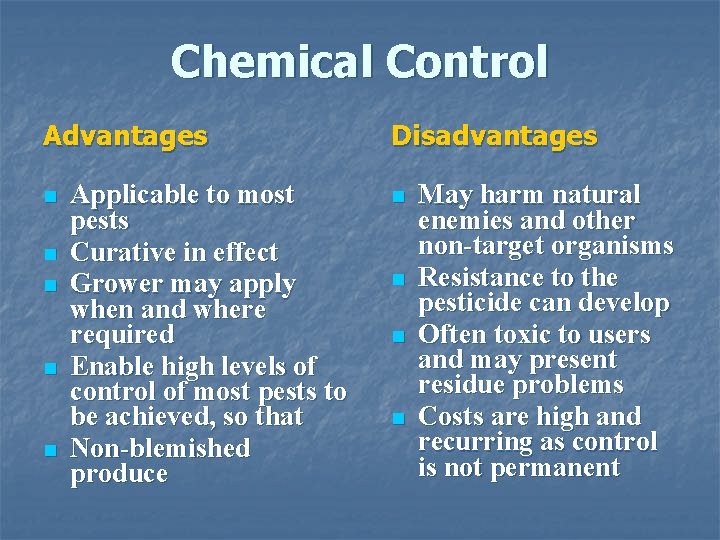 Chemical Control

Advantages

- Applicable to most pests
- Curative in effect
- Grower may apply when and where required
- Enable high levels of control of most pests to be achieved, so that
- Non-blemished produce

Disadvantages

- May harm natural enemies and other non-target organisms
- Resistance to the pesticide can develop
- Often toxic to users and may present residue problems
- Costs are high and recurring as control is not permanent